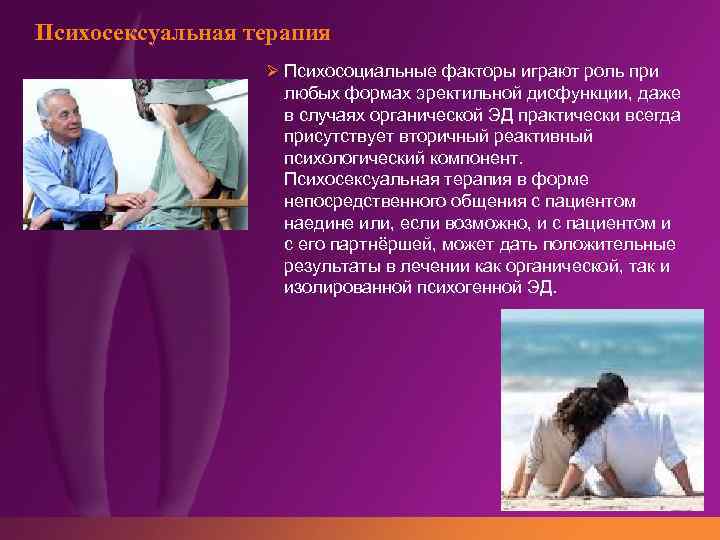 Психосексуальная терапия

➢ Психосоциальные факторы играют роль при любых формах эректильной дисфункции, даже в случаях органической ЭД практически всегда присутствует вторичный реактивный психологический компонент. Психосексуальная терапия в форме непосредственного общения с пациентом наедине или, если возможно, и с пациентом и с его партнёршей, может дать положительные результаты в лечении как органической, так и изолированной психогенной ЭД.